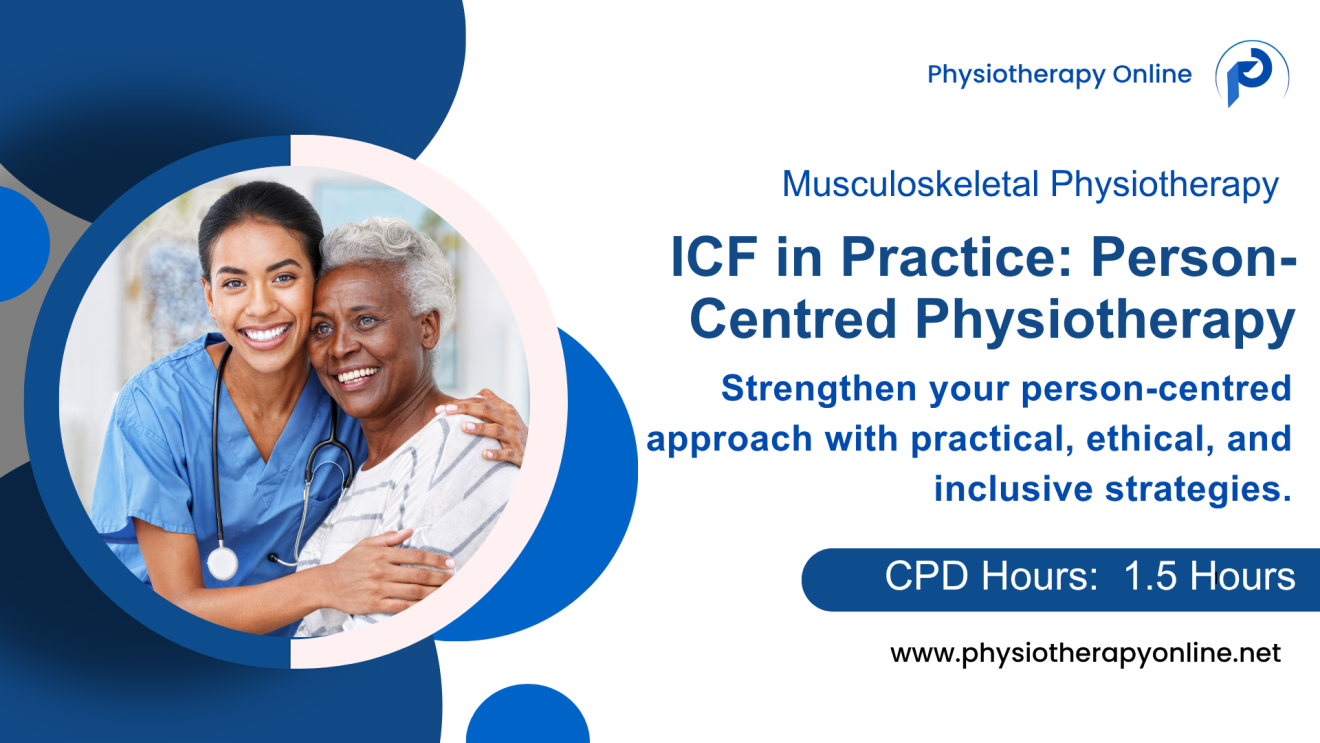 Physiotherapy Online

Musculoskeletal Physiotherapy

ICF in Practice: Person-Centred Physiotherapy

Strengthen your person-centred approach with practical, ethical, and inclusive strategies.

CPD Hours: 1.5 Hours

www.physiotherapyonline.net